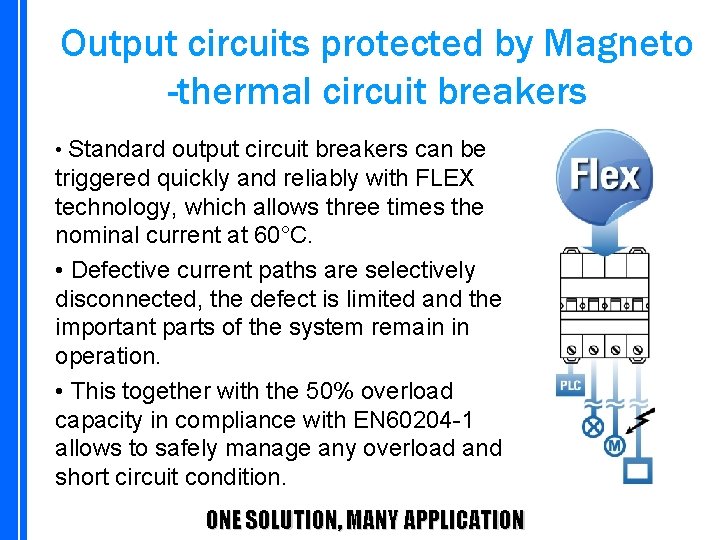 Output circuits protected by Magneto -thermal circuit breakers

• Standard output circuit breakers can be triggered quickly and reliably with FLEX technology, which allows three times the nominal current at 60°C.

• Defective current paths are selectively disconnected, the defect is limited and the important parts of the system remain in operation.

• This together with the 50% overload capacity in compliance with EN60204-1 allows to safely manage any overload and short circuit condition.

Flex

PLC

M

ONE SOLUTION, MANY APPLICATION